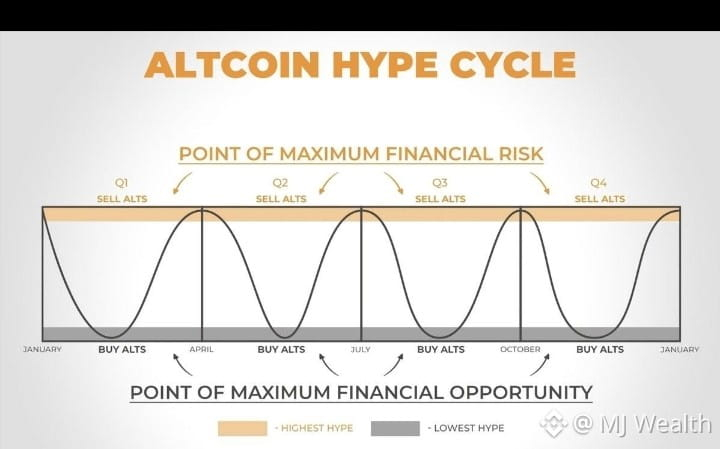 ALTCOIN HYPE CYCLE

POINT OF MAXIMUM FINANCIAL RISK

Q1
SELL ALTS

Q2
SELL ALTS

Q3
SELL ALTS

Q4
SELL ALTS

JANUARY
BUY ALTS
APRIL
BUY ALTS
JULY
BUY ALTS
OCTOBER
BUY ALTS
JANUARY

POINT OF MAXIMUM FINANCIAL OPPORTUNITY

- HIGHEST HYPE
- LOWEST HYPE

@ MJ Wealth